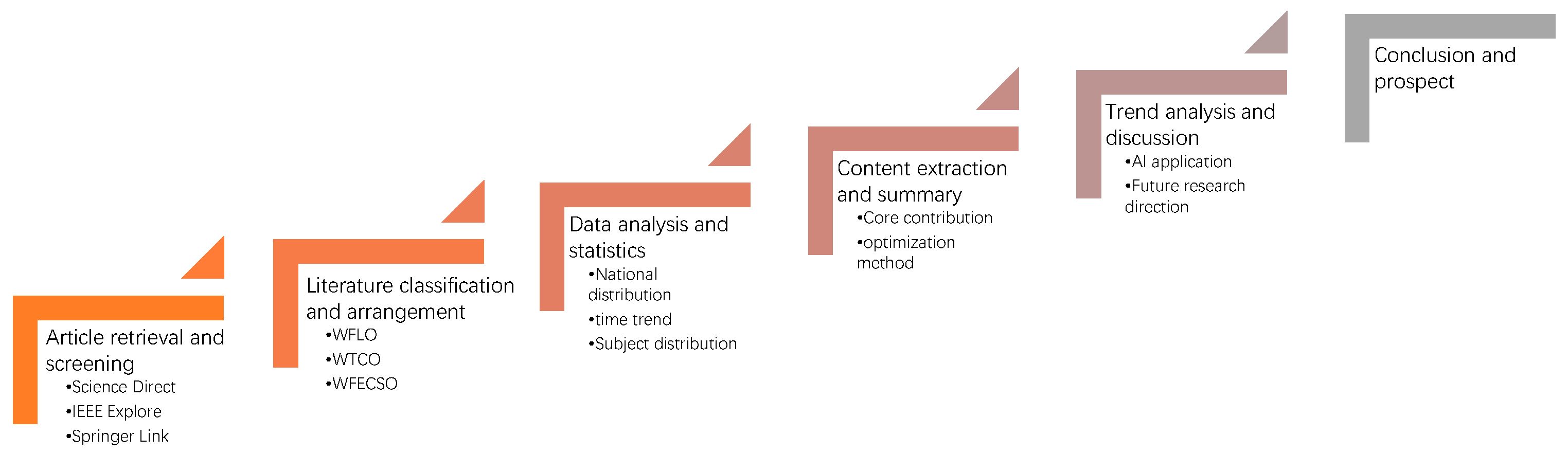 Article retrieval and screening
•Science Direct
•IEEE Explore
•Springer Link

Literature classification and arrangement
•WFLO
•WTCO
•WFECSO

Data analysis and statistics
•National distribution
•time trend
•Subject distribution

Content extraction and summary
•Core contribution
•optimization method

Trend analysis and discussion
•AI application
•Future research direction

Conclusion and prospect